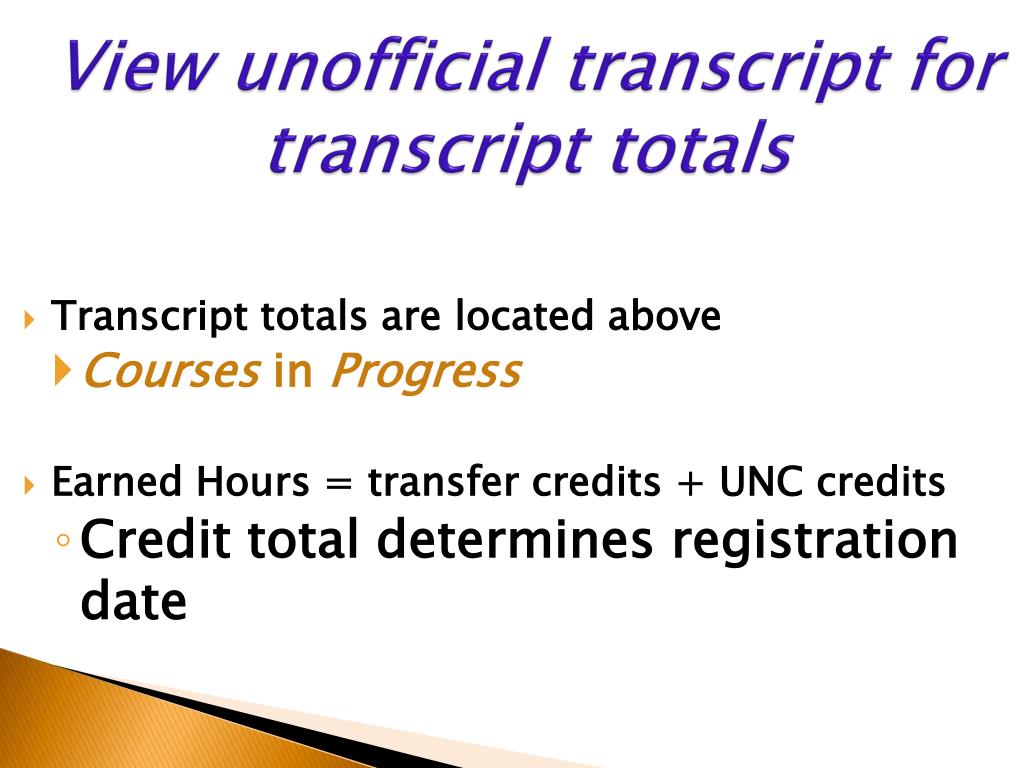 View unofficial transcript for transcript totals

Transcript totals are located above

Courses in Progress

Earned Hours = transfer credits + UNC credits

Credit total determines registration date